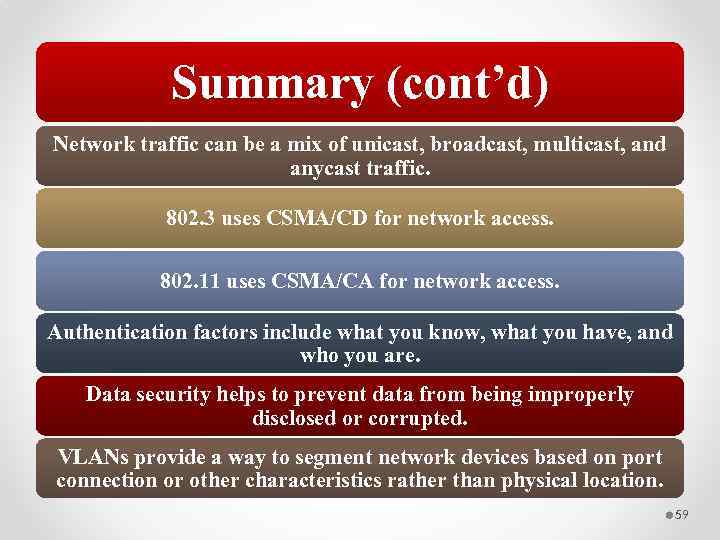 Summary (cont'd)

Network traffic can be a mix of unicast, broadcast, multicast, and anycast traffic.

802.3 uses CSMA/CD for network access.

802.11 uses CSMA/CA for network access.

Authentication factors include what you know, what you have, and who you are.

Data security helps to prevent data from being improperly disclosed or corrupted.

VLANs provide a way to segment network devices based on port connection or other characteristics rather than physical location.

59